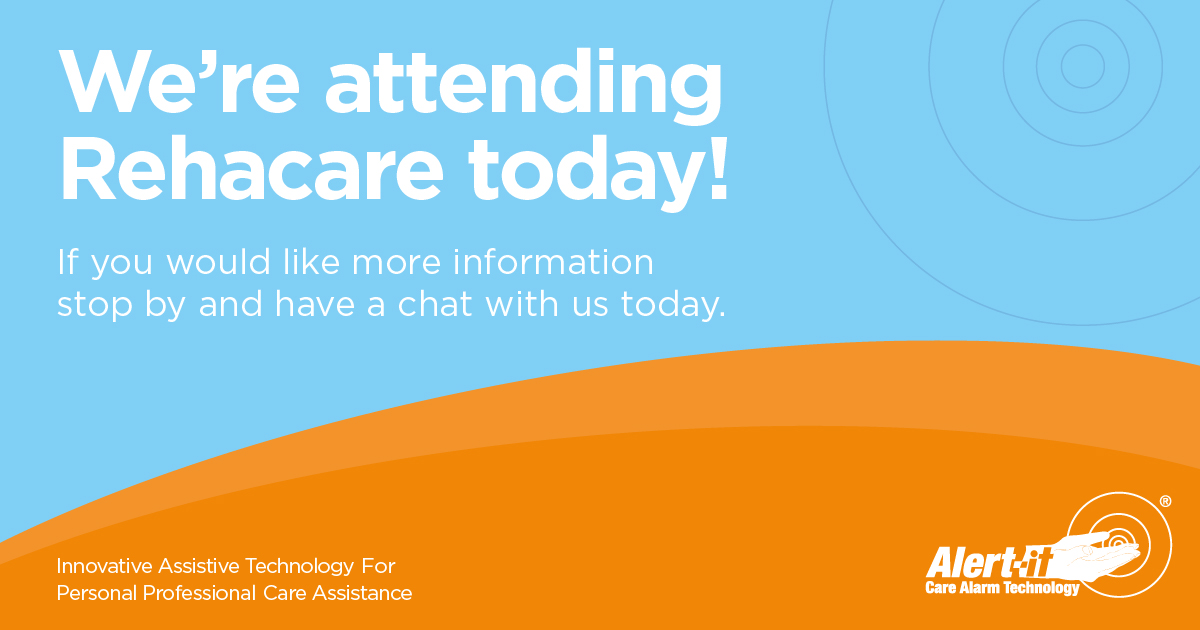 We're attending Rehacare today!

If you would like more information stop by and have a chat with us today.

Innovative Assistive Technology For Personal Professional Care Assistance

Alert-it®
Care Alarm Technology